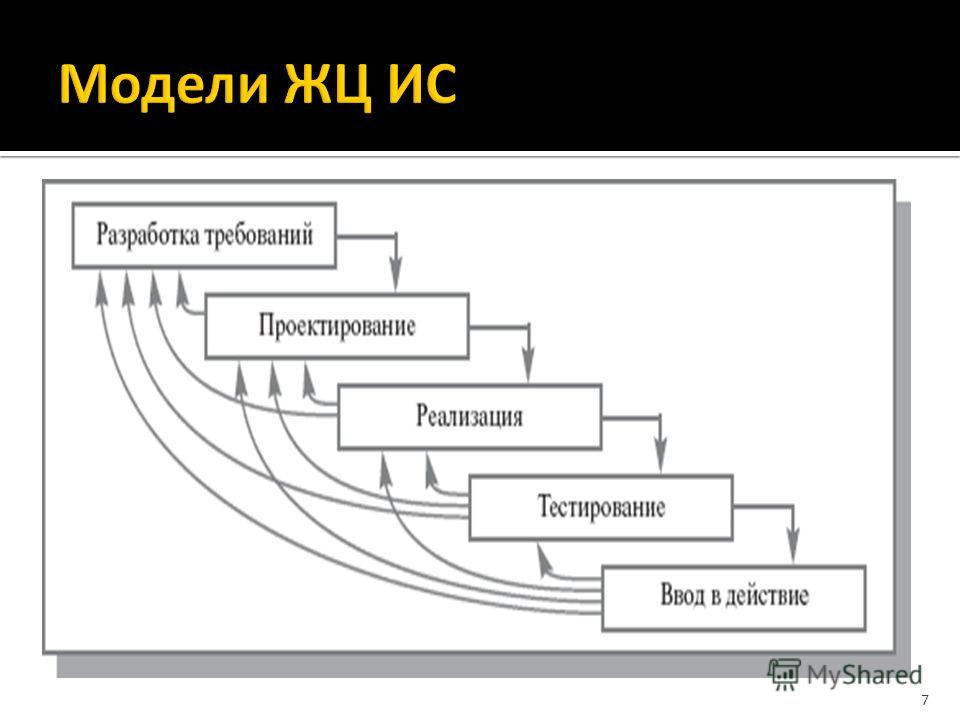 Модели ЖЦ ИС

Разработка требований

Проектирование

Реализация

Тестирование

Ввод в действие

MyShared

7